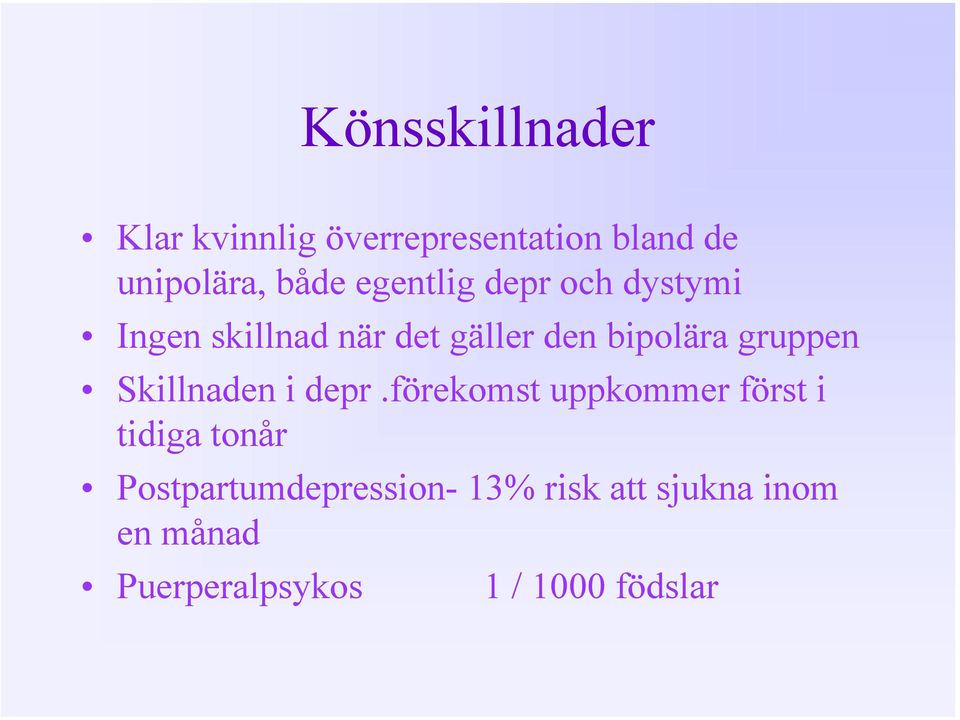 Könsskillnader

• Klar kvinnlig överrepresentation bland de unipolära, både egentlig depr och dystymi
• Ingen skillnad när det gäller den bipolära gruppen
• Skillnaden i depr .förekomst uppkommer först i tidiga tonår
• Postpartumdepression- 13% risk att sjukna inom en månad
• Puerperalpsykos 1 / 1000 födslar